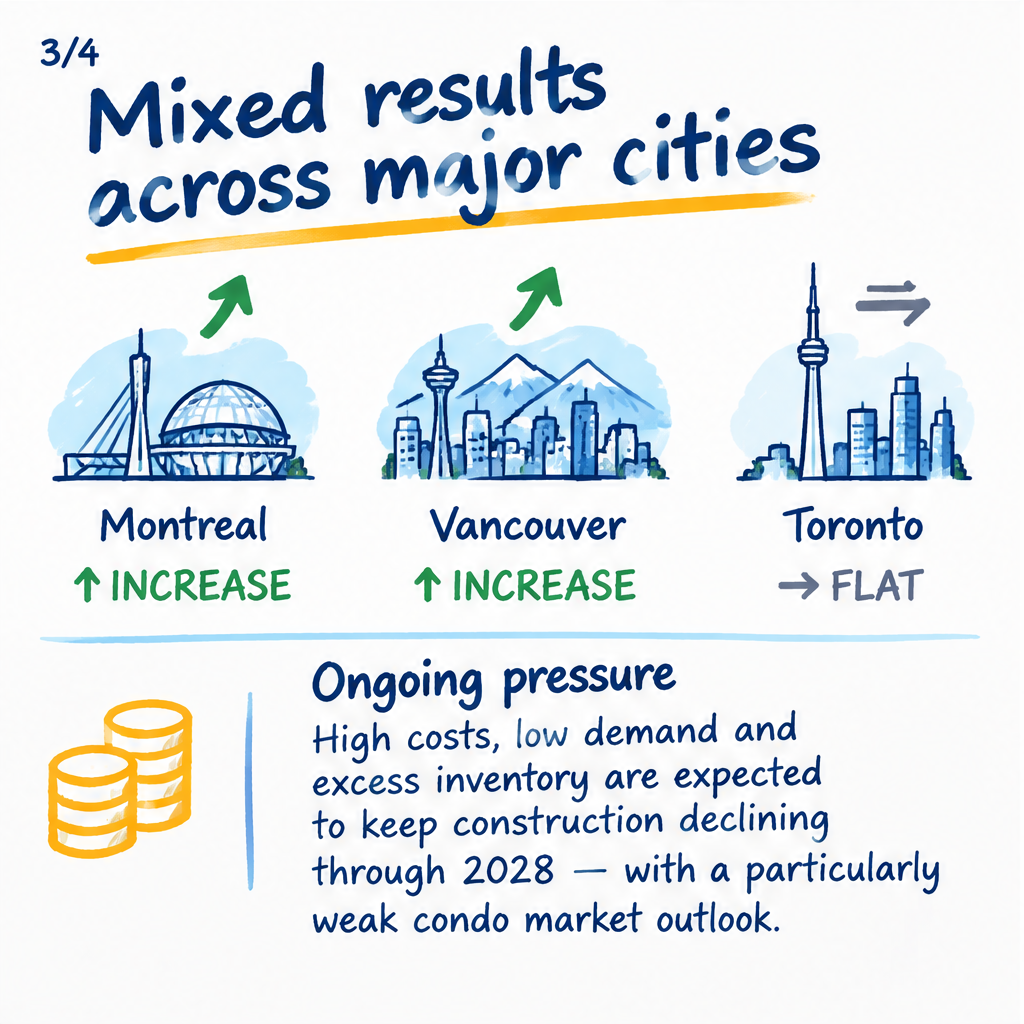 3/4

Mixed results across major cities

Montreal
↑ INCREASE

Vancouver
↑ INCREASE

Toronto
→ FLAT

Ongoing pressure

High costs, low demand and excess inventory are expected to keep construction declining through 2028 — with a particularly weak condo market outlook.